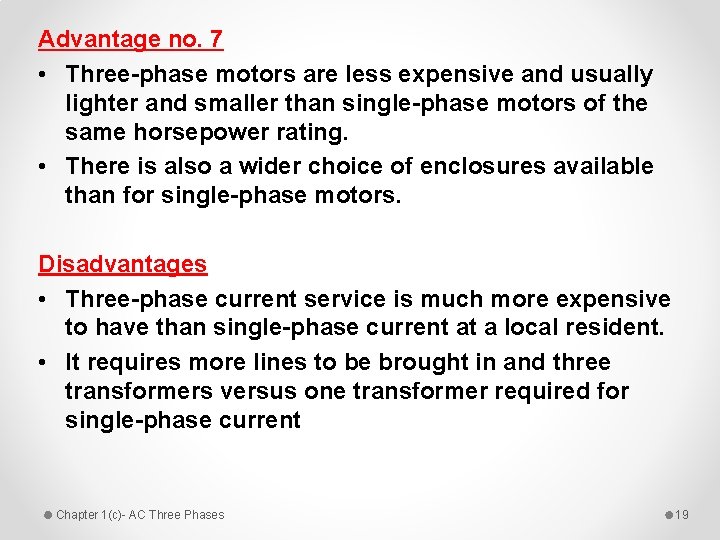 Advantage no. 7

• Three-phase motors are less expensive and usually lighter and smaller than single-phase motors of the same horsepower rating.
• There is also a wider choice of enclosures available than for single-phase motors.

Disadvantages

• Three-phase current service is much more expensive to have than single-phase current at a local resident.
• It requires more lines to be brought in and three transformers versus one transformer required for single-phase current

Chapter 1(c)- AC Three Phases

19